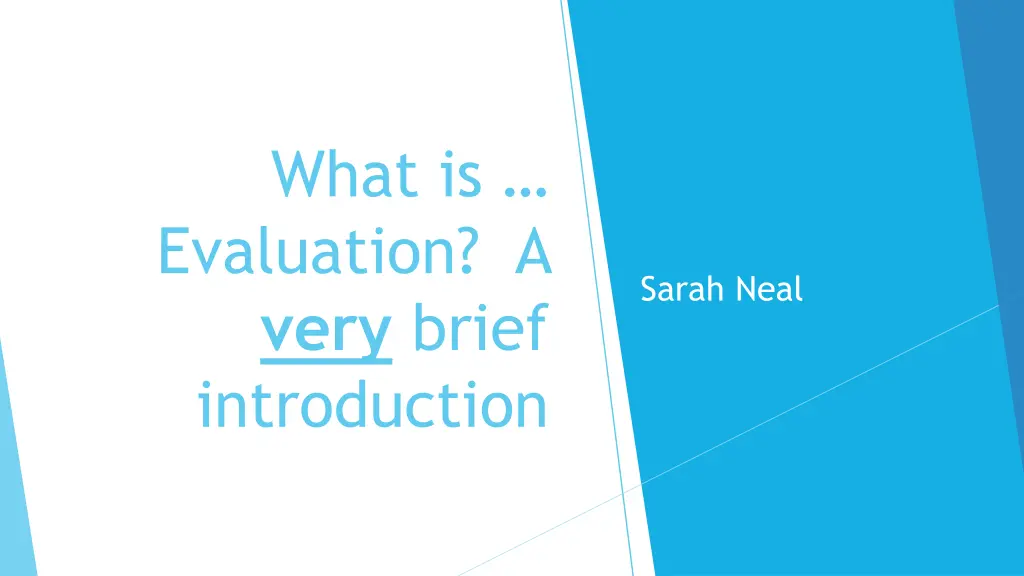 What is … Evaluation? A very brief introduction

Sarah Neal